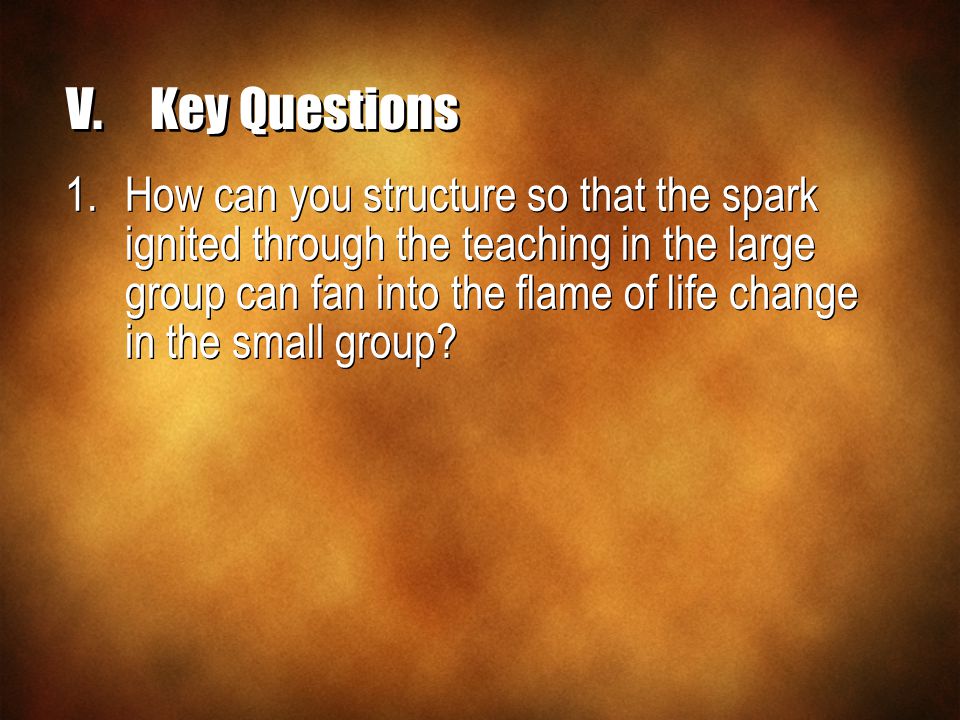 V. Key Questions

1. How can you structure so that the spark ignited through the teaching in the large group can fan into the flame of life change in the small group?